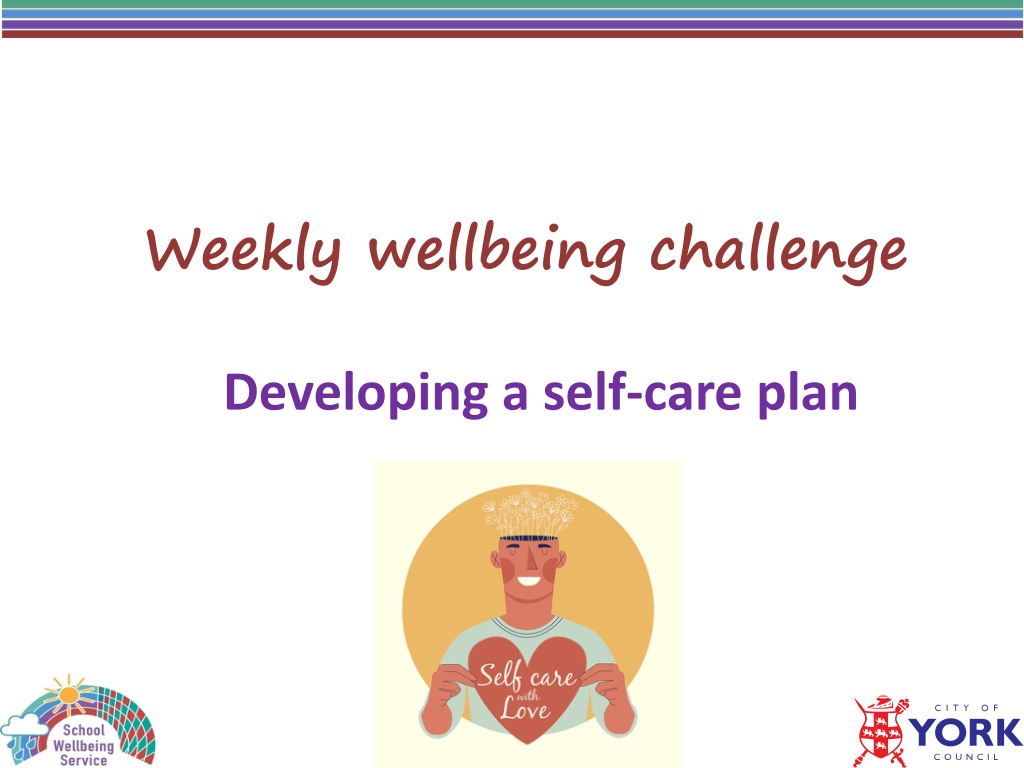 Weekly wellbeing challenge

Developing a self-care plan

Self care with Love

School Wellbeing Service

CITY OF YORK COUNCIL